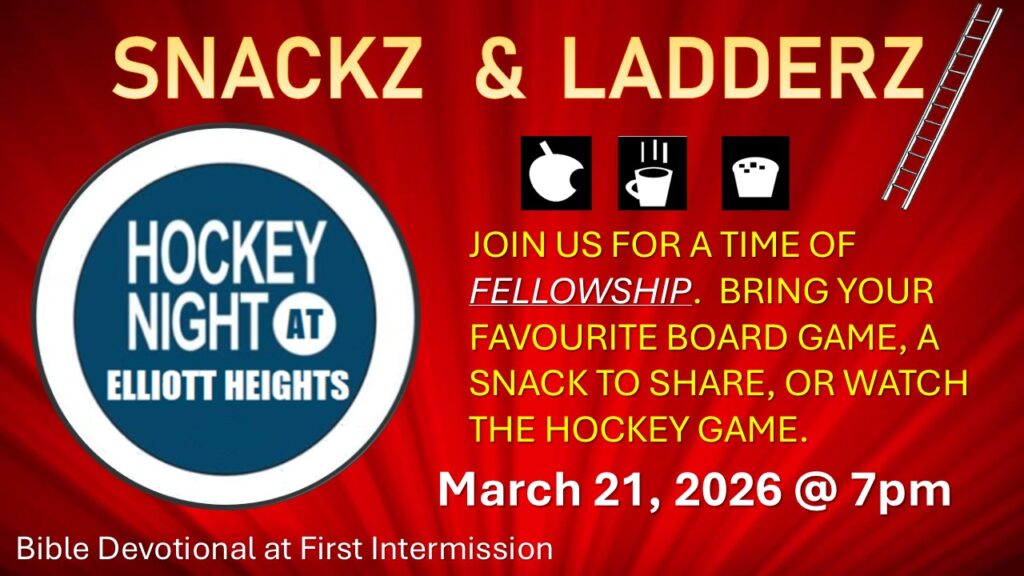 SNACKZ & LADDERZ

HOCKEY NIGHT AT ELLIOTT HEIGHTS

JOIN US FOR A TIME OF FELLOWSHIP. BRING YOUR FAVOURITE BOARD GAME, A SNACK TO SHARE, OR WATCH THE HOCKEY GAME.

March 21, 2026 @ 7pm

Bible Devotional at First Intermission